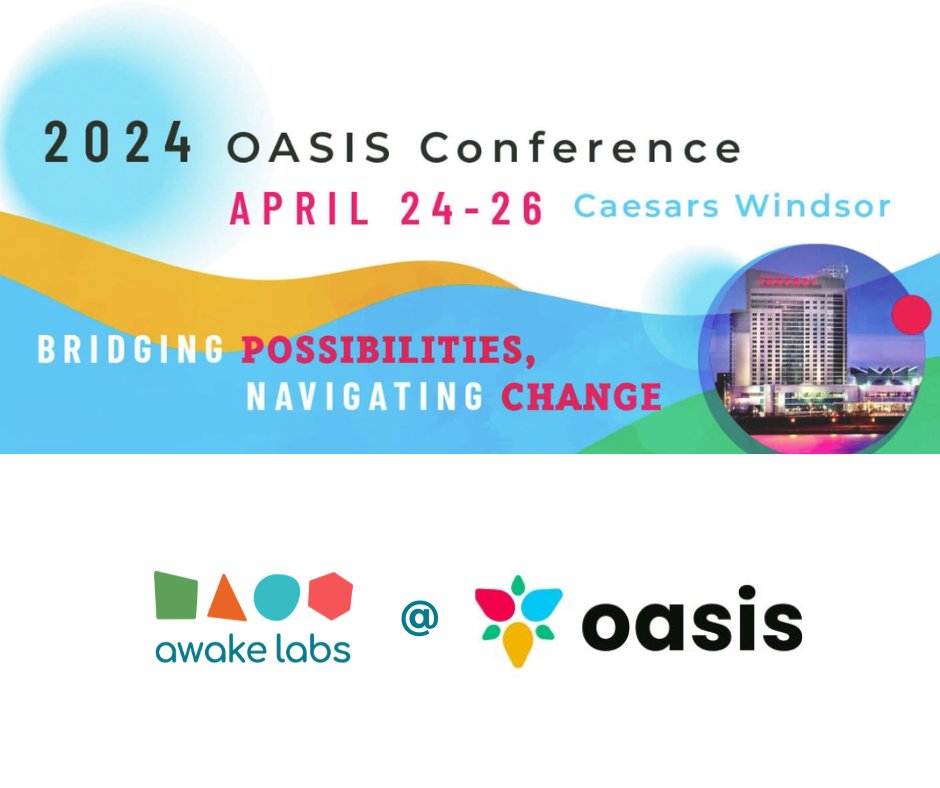 2024 OASIS Conference
APRIL 24-26 Caesars Windsor

BRIDGING POSSIBILITIES, NAVIGATING CHANGE

awake labs @ oasis